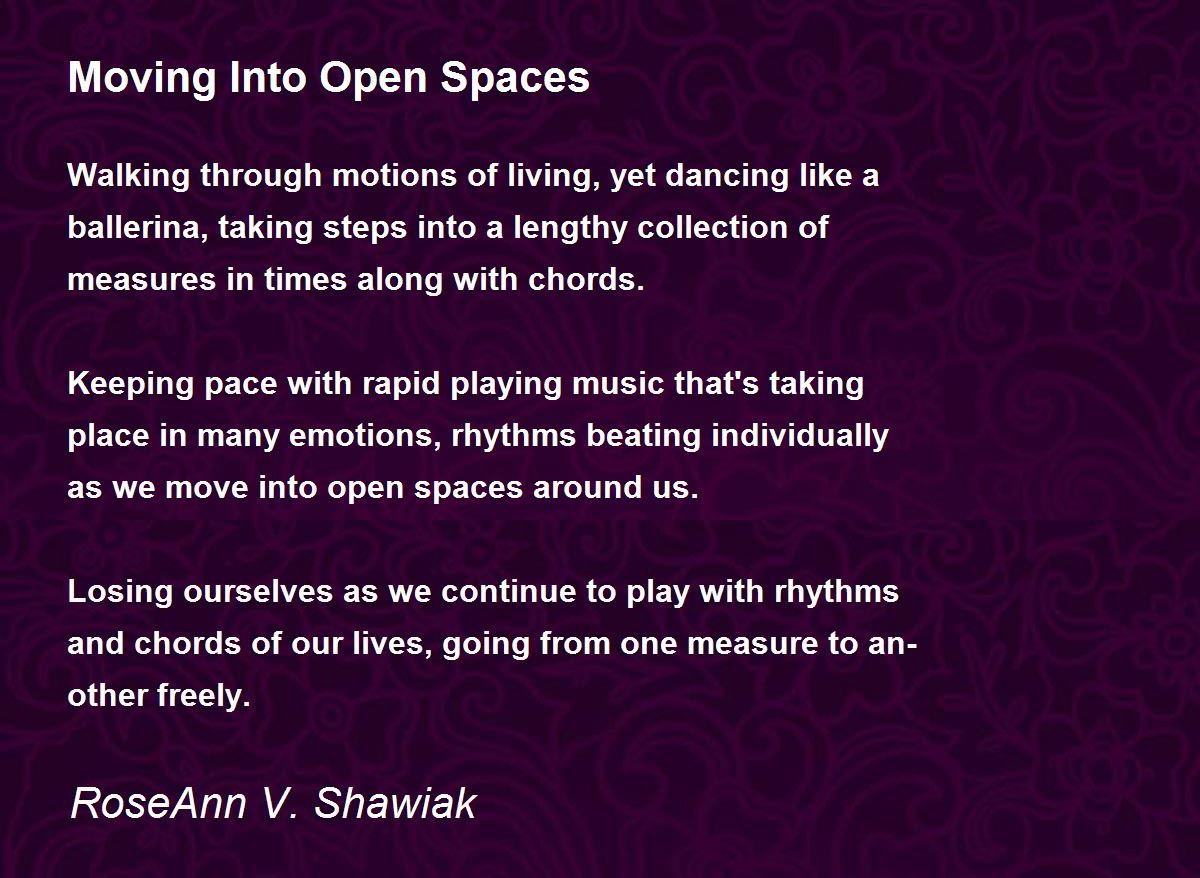 Moving Into Open Spaces

Walking through motions of living, yet dancing like a ballerina, taking steps into a lengthy collection of measures in times along with chords.

Keeping pace with rapid playing music that's taking place in many emotions, rhythms beating individually as we move into open spaces around us.

Losing ourselves as we continue to play with rhythms and chords of our lives, going from one measure to another freely.

RoseAnn V. Shawiak